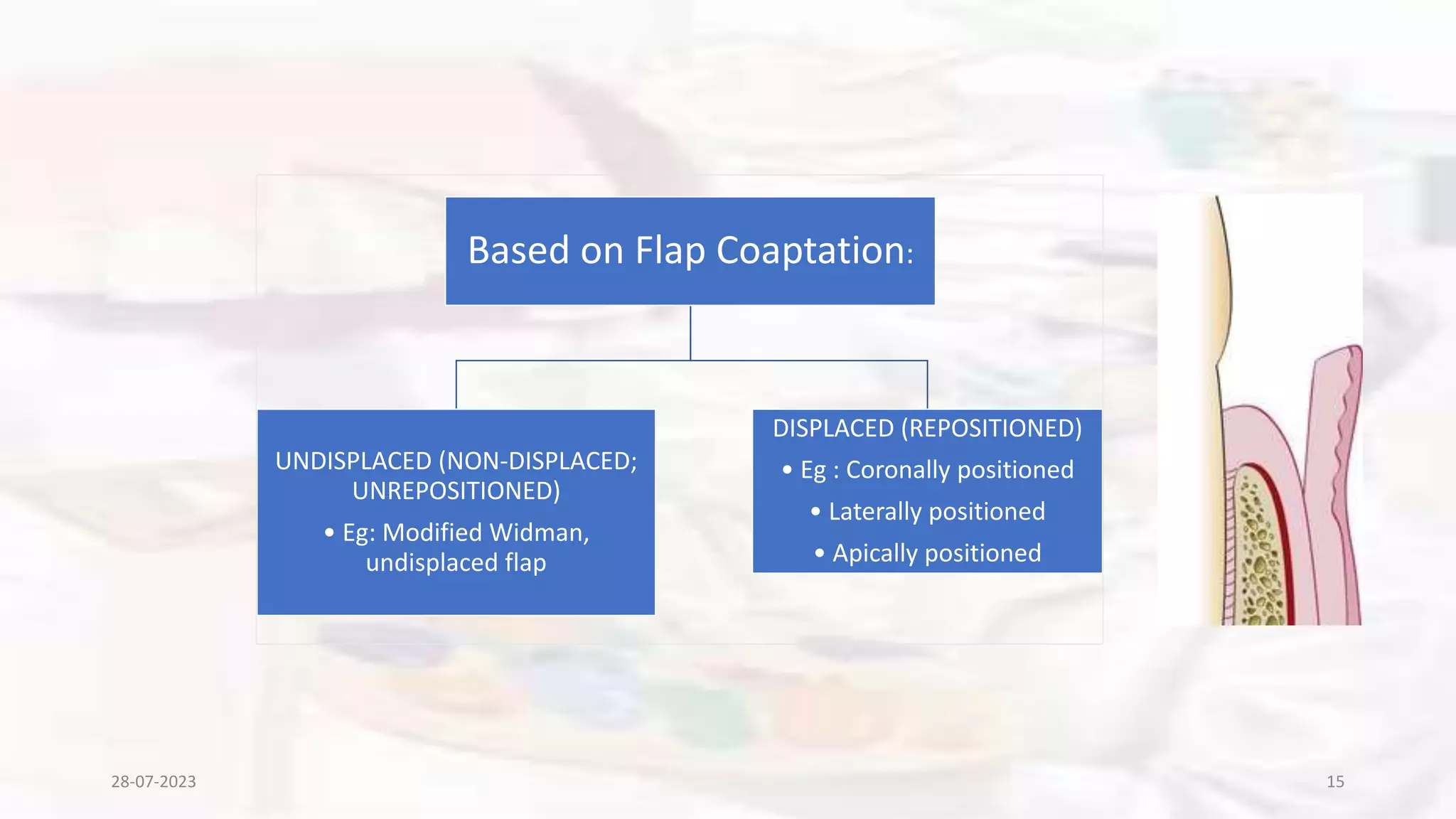 Based on Flap Coaptation:

UNDISPLACED (NON-DISPLACED; UNREPOSITIONED)

• Eg: Modified Widman, undisplaced flap

DISPLACED (REPOSITIONED)

• Eg : Coronally positioned

• Laterally positioned

• Apically positioned

28-07-2023

15